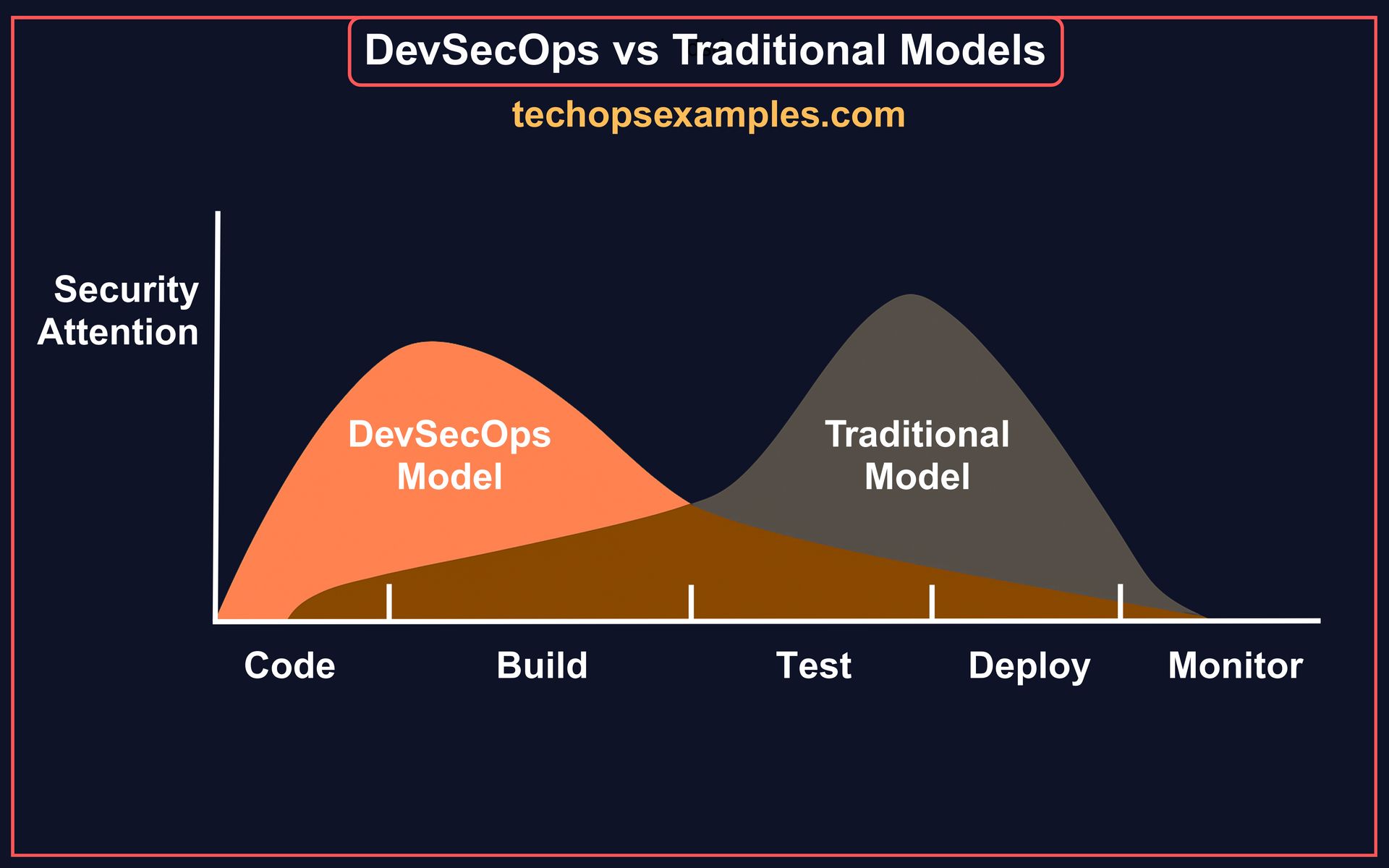 DevSecOps vs Traditional Models

techopsexamples.com

Security Attention

DevSecOps Model

Traditional Model

Code

Build

Test

Deploy

Monitor